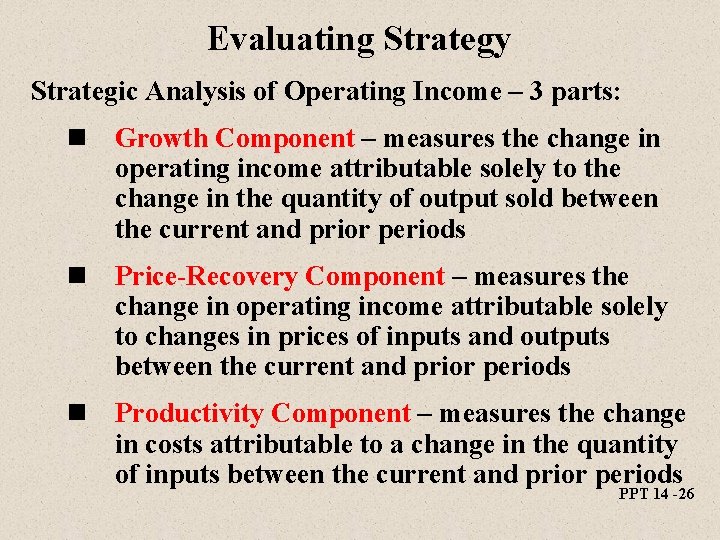 Evaluating Strategy

Strategic Analysis of Operating Income – 3 parts:

■ Growth Component – measures the change in operating income attributable solely to the change in the quantity of output sold between the current and prior periods

■ Price-Recovery Component – measures the change in operating income attributable solely to changes in prices of inputs and outputs between the current and prior periods

■ Productivity Component – measures the change in costs attributable to a change in the quantity of inputs between the current and prior periods

PPT 14 -26